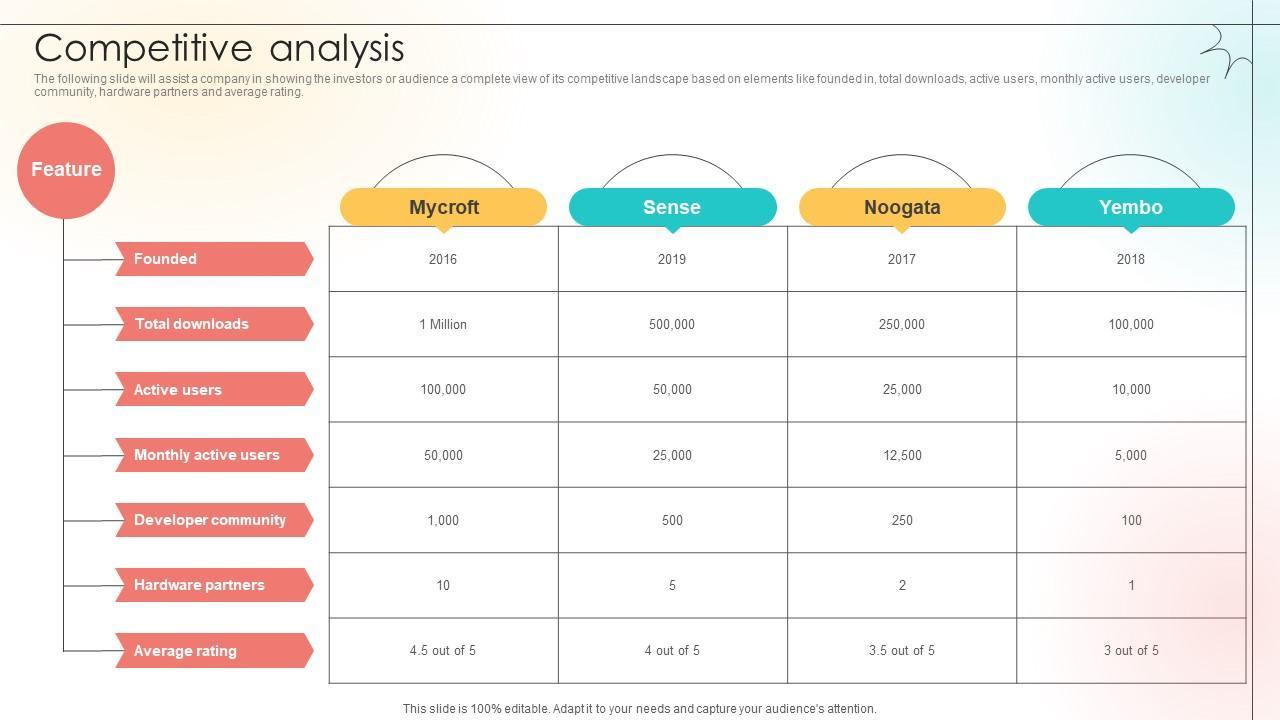 Competitive analysis

The following slide will assist a company in showing the investors or audience a complete view of its competitive landscape based on elements like founded in, total downloads, active users, monthly active users, developer community, hardware partners and average rating.

| Feature | Mycroft | Sense | Noogata | Yembo |
|---|---|---|---|---|
| Founded | 2016 | 2019 | 2017 | 2018 |
| Total downloads | 1 Million | 500,000 | 250,000 | 100,000 |
| Active users | 100,000 | 50,000 | 25,000 | 10,000 |
| Monthly active users | 50,000 | 25,000 | 12,500 | 5,000 |
| Developer community | 1,000 | 500 | 250 | 100 |
| Hardware partners | 10 | 5 | 2 | 1 |
| Average rating | 4.5 out of 5 | 4 out of 5 | 3.5 out of 5 | 3 out of 5 |

This slide is 100% editable. Adapt it to your needs and capture your audience's attention.